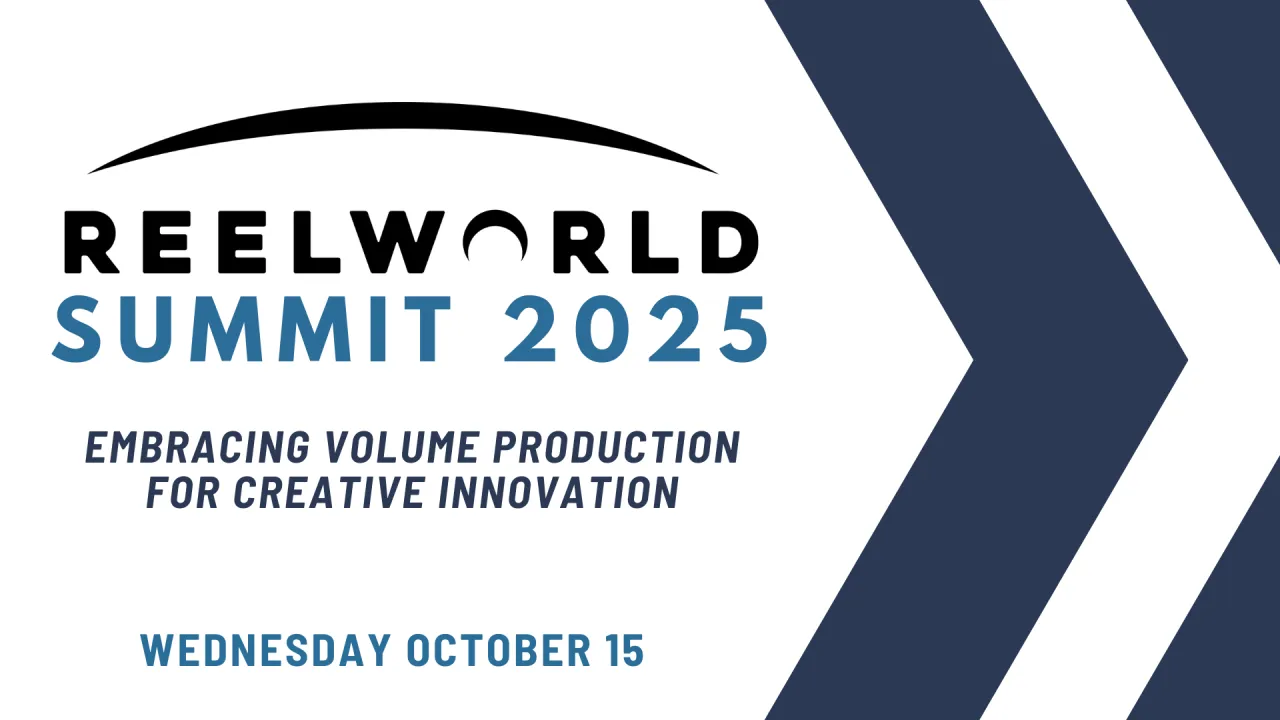 REELWORLD
SUMMIT 2025

EMBRACING VOLUME PRODUCTION FOR CREATIVE INNOVATION

WEDNESDAY OCTOBER 15